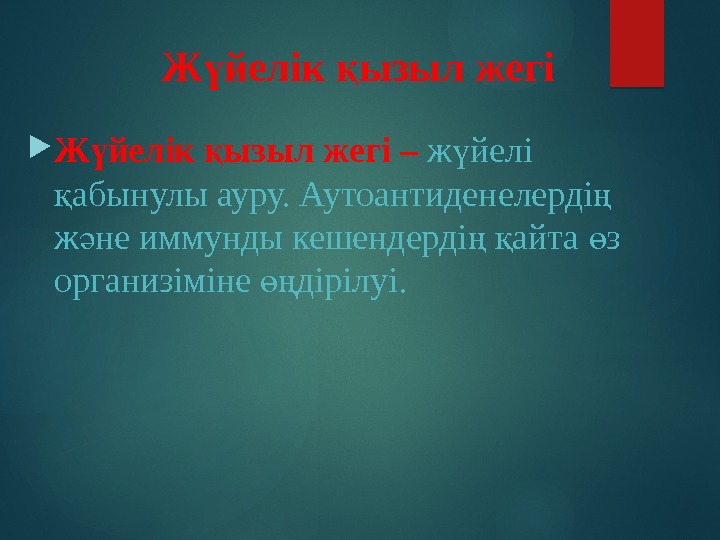 Жүйелік қызыл жегі

Жүйелік қызыл жегі – жүйелі қабынулы ауру. Аутоантиденелердің және иммунды кешендердің қайта өз организіміне өңдірілуі.